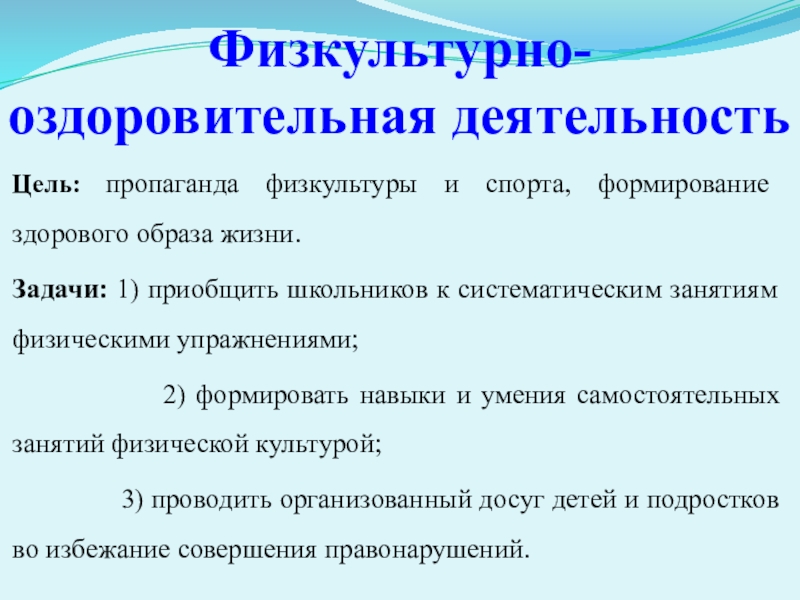 Физкультурно-оздоровительная деятельность

Цель: пропаганда физкультуры и спорта, формирование здорового образа жизни.

Задачи: 1) приобщить школьников к систематическим занятиям физическими упражнениями;

2) формировать навыки и умения самостоятельных занятий физической культурой;

3) проводить организованный досуг детей и подростков во избежание совершения правонарушений.